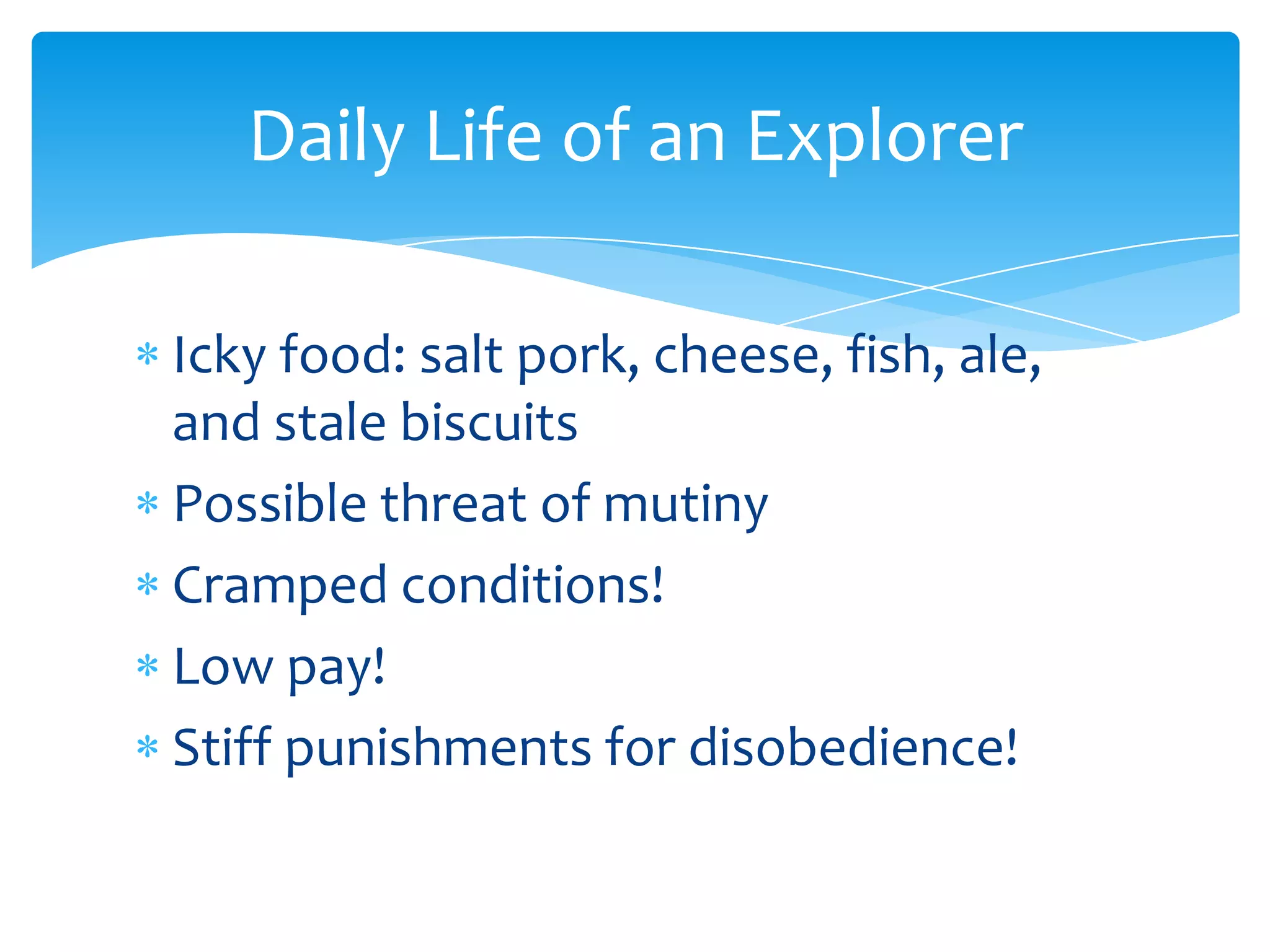 Daily Life of an Explorer

* Icky food: salt pork, cheese, fish, ale, and stale biscuits
* Possible threat of mutiny
* Cramped conditions!
* Low pay!
* Stiff punishments for disobedience!